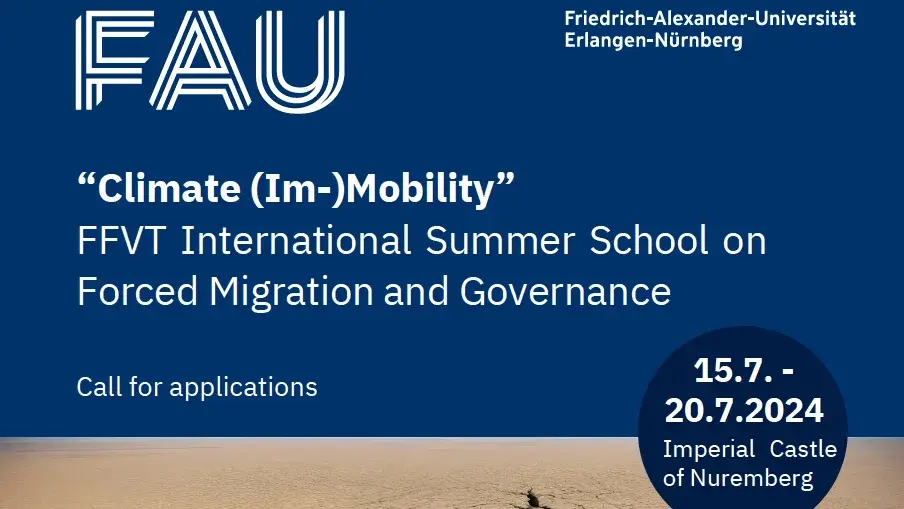 FAU

Friedrich-Alexander-Universität Erlangen-Nürnberg

“Climate (Im-)Mobility”
FFVT International Summer School on Forced Migration and Governance

Call for applications

15.7. - 20.7.2024
Imperial Castle of Nuremberg